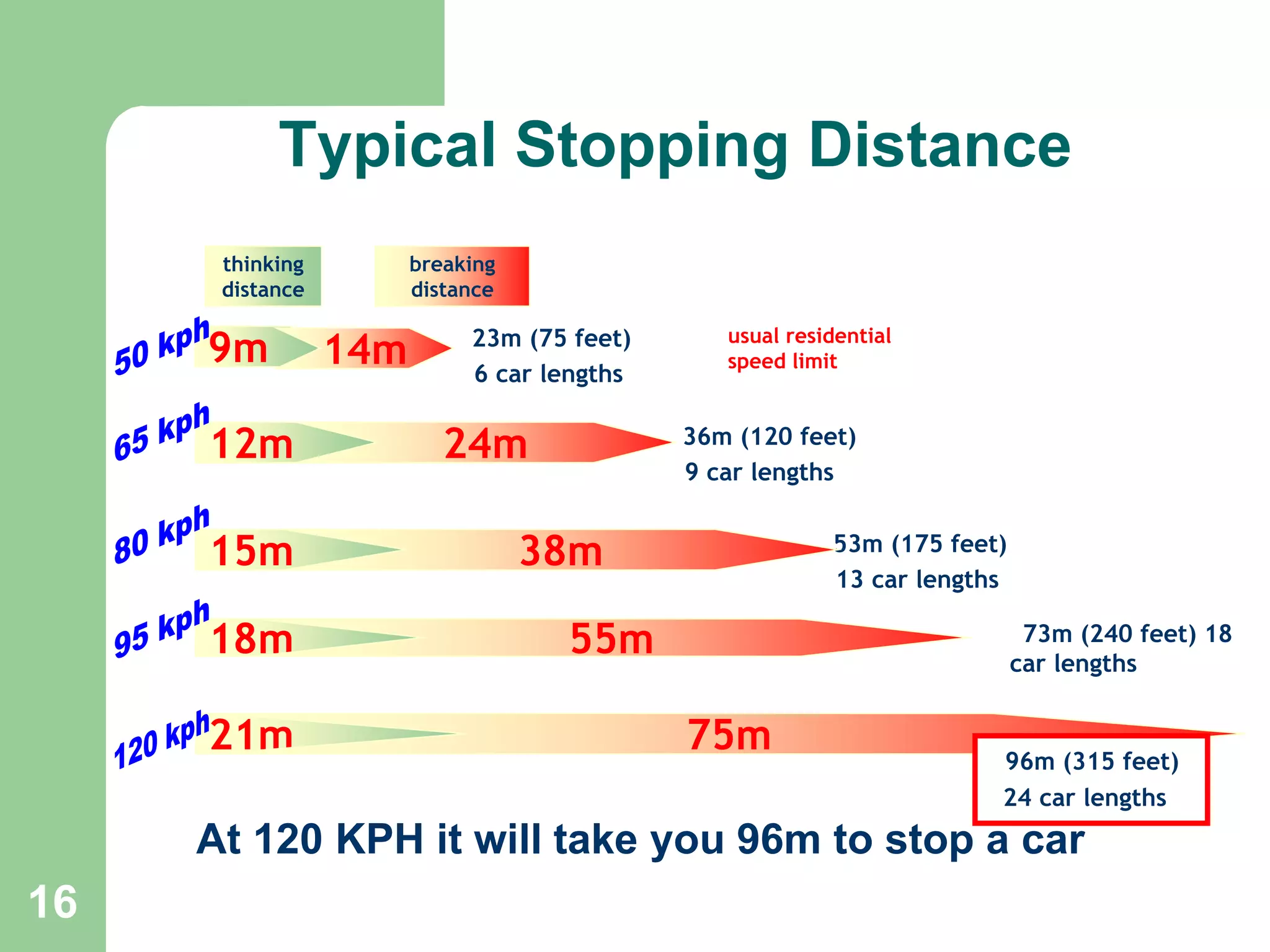 Typical Stopping Distance

thinking distance

breaking distance

50 kph 9m 14m 23m (75 feet) 6 car lengths

usual residential speed limit

65 kph 12m 24m 36m (120 feet) 9 car lengths

80 kph 15m 38m 53m (175 feet) 13 car lengths

95 kph 18m 55m 73m (240 feet) 18 car lengths

120 kph 21m 75m 96m (315 feet) 24 car lengths

At 120 KPH it will take you 96m to stop a car

16